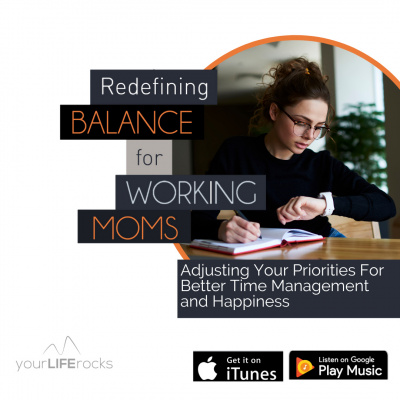 Redefining
BALANCE
for
WORKING
MOMS

Adjusting Your Priorities For Better Time Management and Happiness

yourLIFErocks

Get it on
iTunes

Listen on Google
Play Music